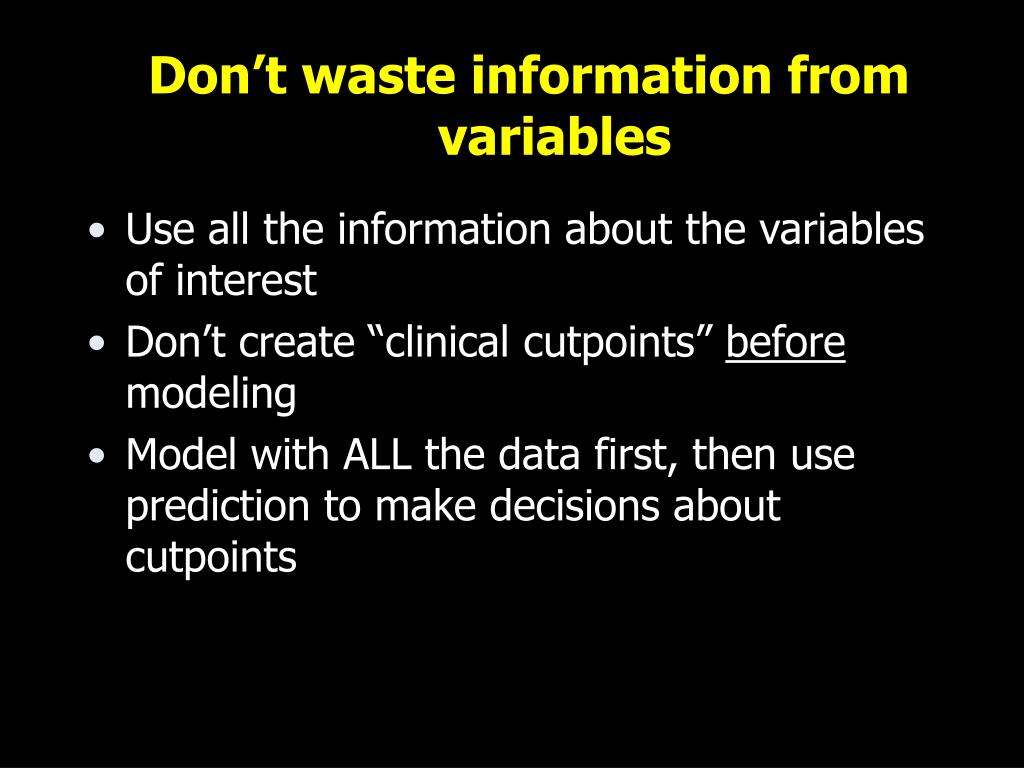 Don’t waste information from variables

• Use all the information about the variables of interest
• Don’t create “clinical cutpoints” before modeling
• Model with ALL the data first, then use prediction to make decisions about cutpoints